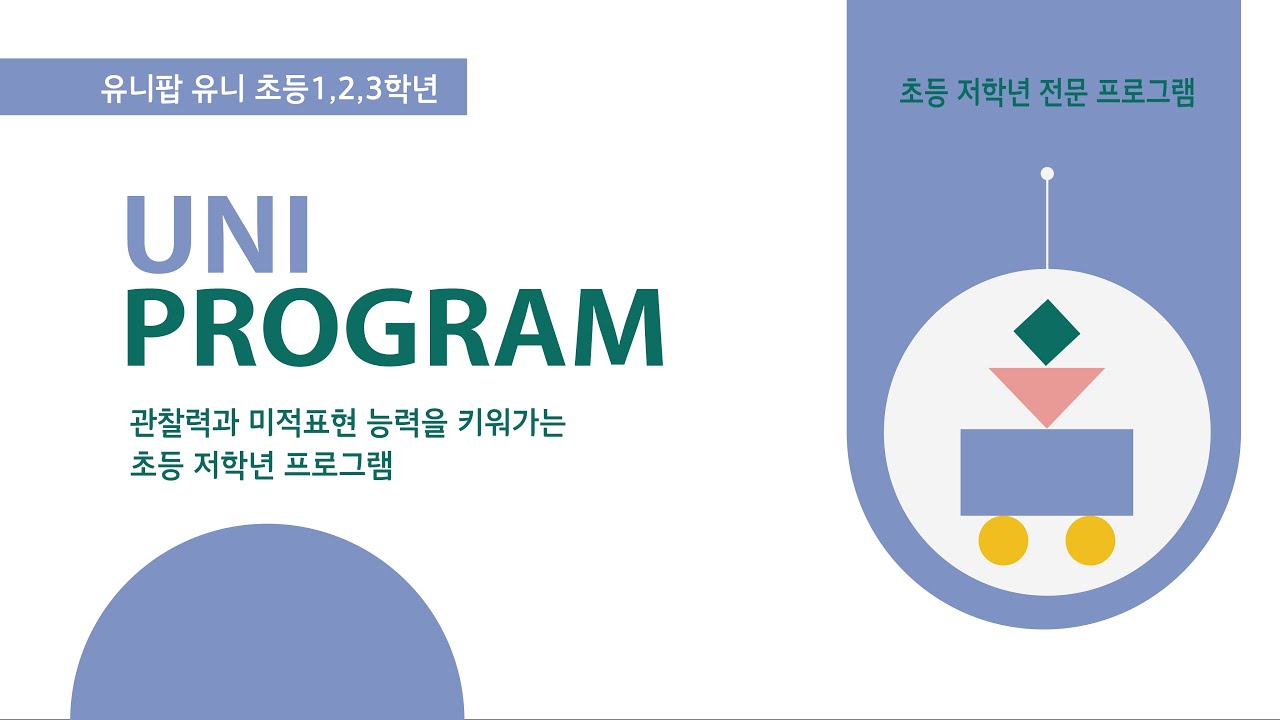 유니팝 유니 초등1,2,3학년

UNI
PROGRAM

관찰력과 미적표현 능력을 키워가는
초등 저학년 프로그램

초등 저학년 전문 프로그램